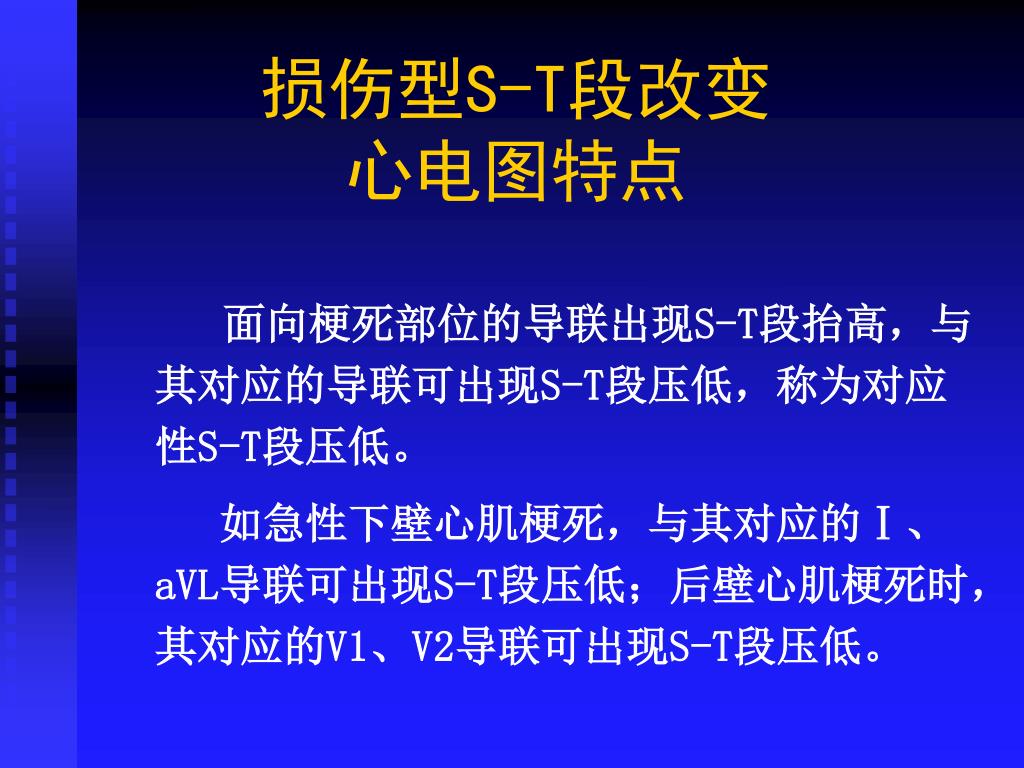 损伤型S-T段改变
心电图特点

面向梗死部位的导联出现S-T段抬高，与其对应的导联可出现S-T段压低，称为对应性S-T段压低。

如急性下壁心肌梗死，与其对应的Ⅰ、aVL导联可出现S-T段压低；后壁心肌梗死时，其对应的V1、V2导联可出现S-T段压低。